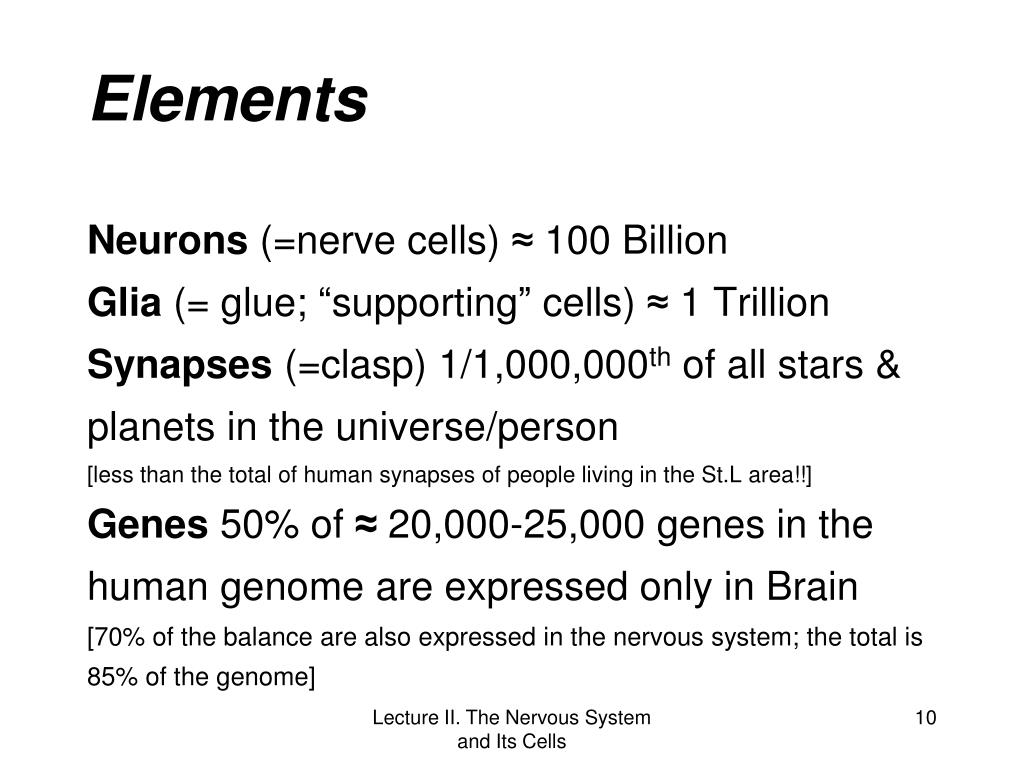 Elements

Neurons (=nerve cells) ≈ 100 Billion

Glia (= glue; “supporting” cells) ≈ 1 Trillion

Synapses (=clasp) 1/1,000,000$^{th}$ of all stars & planets in the universe/person

[less than the total of human synapses of people living in the St.L area!!]

Genes 50% of ≈ 20,000-25,000 genes in the human genome are expressed only in Brain

[70% of the balance are also expressed in the nervous system; the total is 85% of the genome]

Lecture II. The Nervous System and Its Cells

10